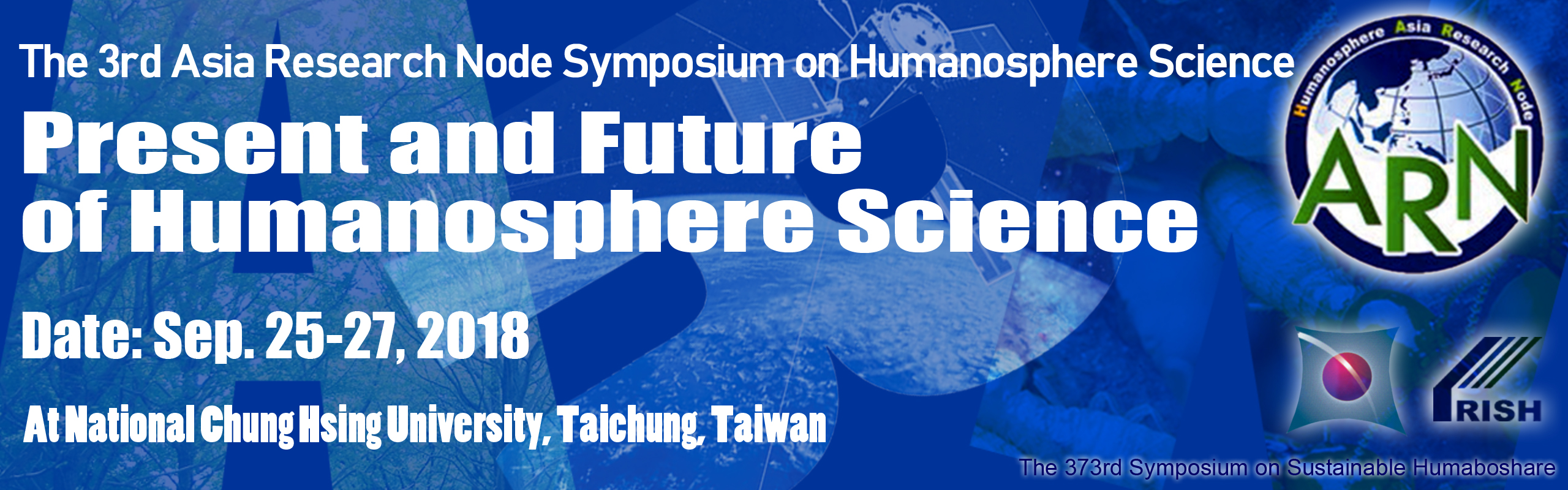 The 3rd Asia Research Node Symposium on Humanosphere Science

Present and Future of Humanosphere Science

Date: Sep. 25-27, 2018

At National Chung Hsing University, Taichung, Taiwan

Humanosphere Asia Research Node

ARN

RISH

The 373rd Symposium on Sustainable Humaboshare